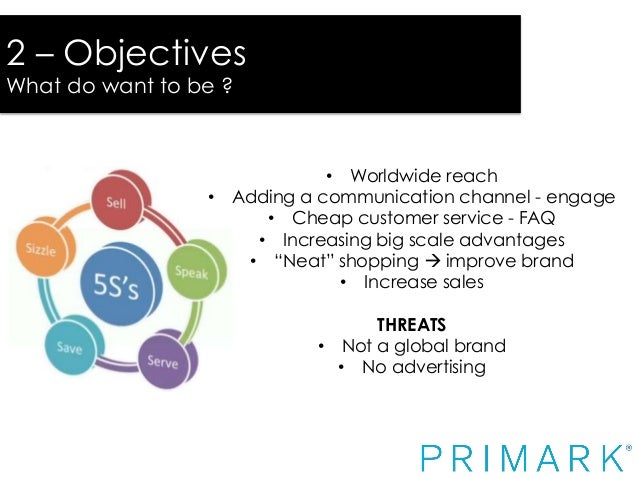 2 – Objectives
What do want to be ?

Sell
Speak
Serve
Save
Sizzle
5S's

• Worldwide reach
• Adding a communication channel - engage
• Cheap customer service - FAQ
• Increasing big scale advantages
• "Neat" shopping → improve brand
• Increase sales

THREATS
• Not a global brand
• No advertising

PRIMARK®